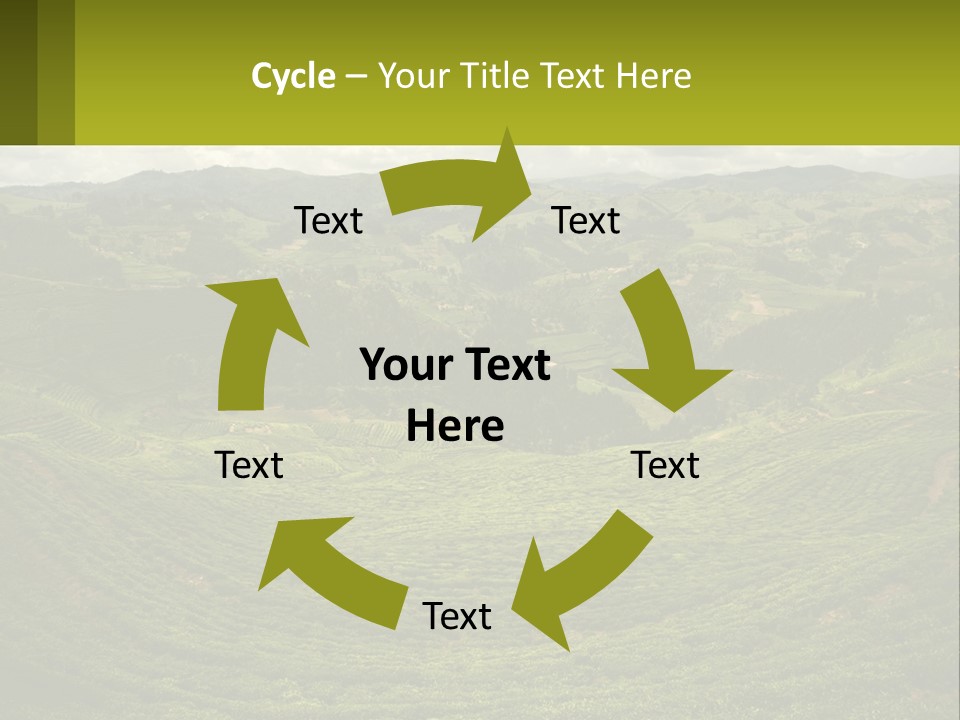 Cycle – Your Title Text Here

Text

Text

Your Text Here

Text

Text

Text